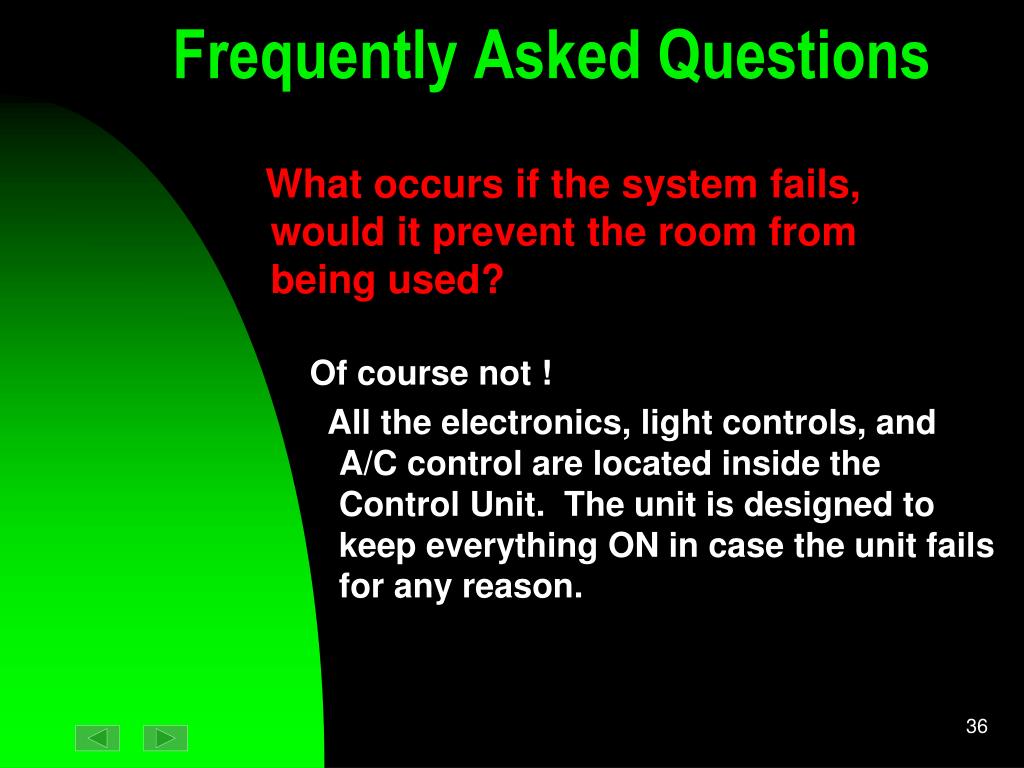 Frequently Asked Questions

What occurs if the system fails, would it prevent the room from being used?

Of course not !

All the electronics, light controls, and A/C control are located inside the Control Unit.  The unit is designed to keep everything ON in case the unit fails for any reason.

36